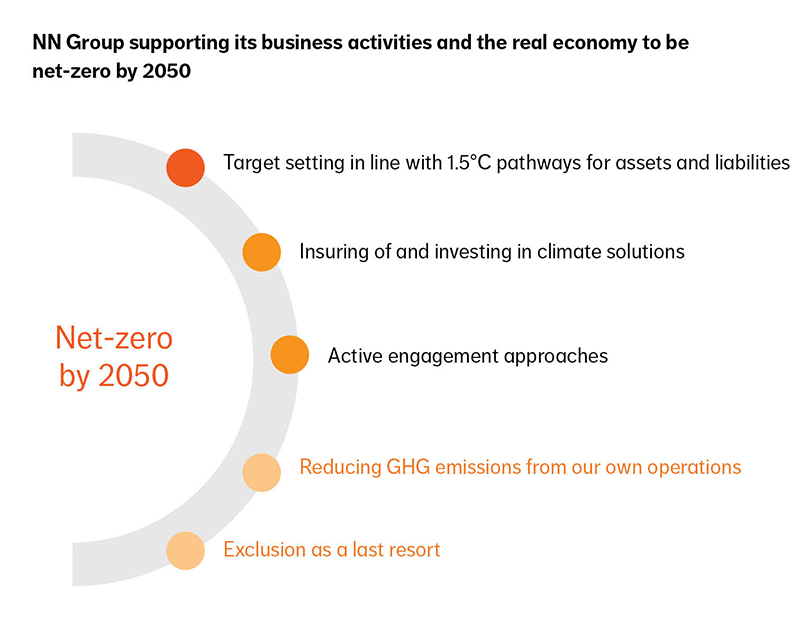 NN Group supporting its business activities and the real economy to be net-zero by 2050

Net-zero by 2050

Target setting in line with 1.5°C pathways for assets and liabilities

Insuring of and investing in climate solutions

Active engagement approaches

Reducing GHG emissions from our own operations

Exclusion as a last resort